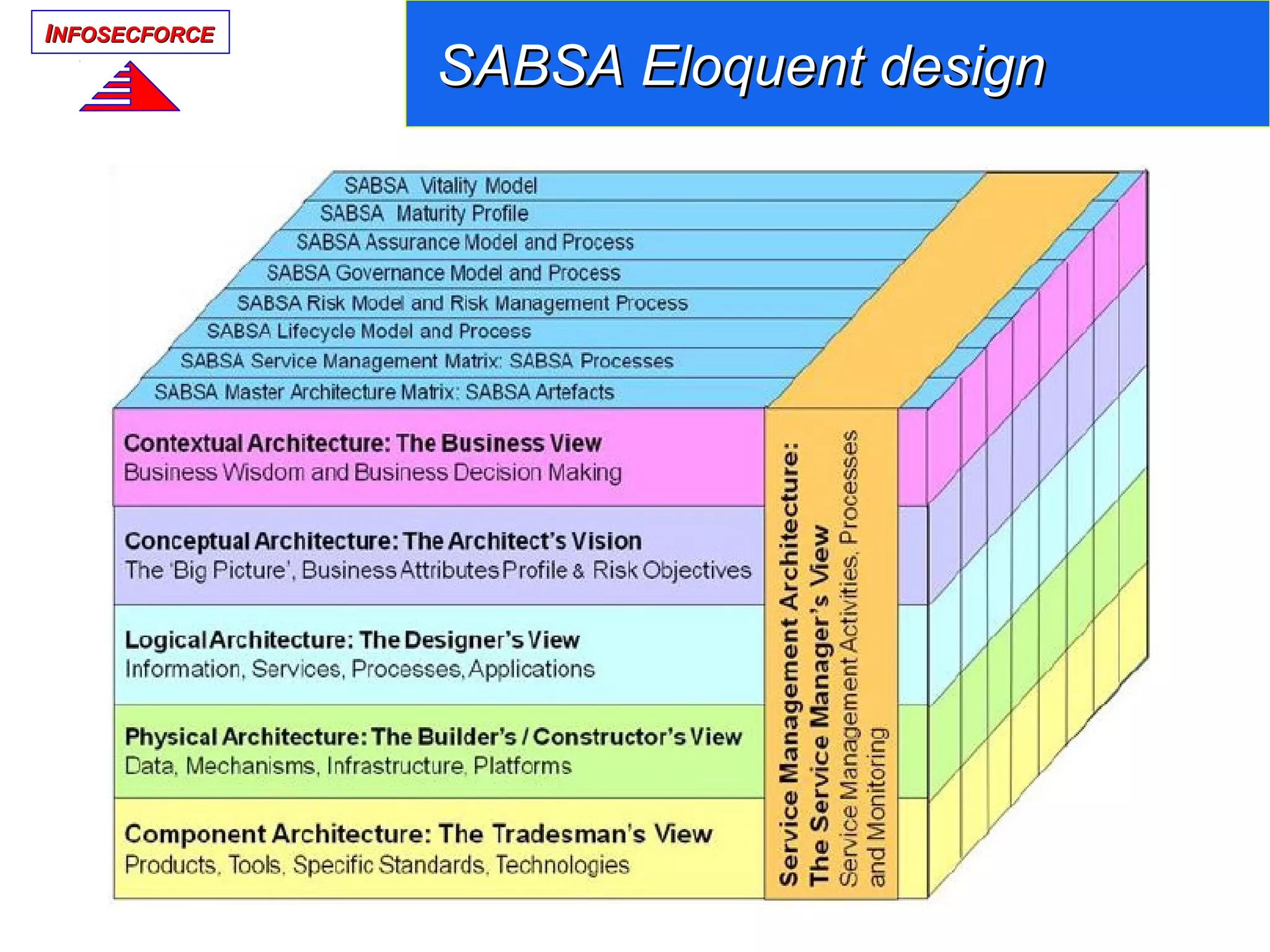 INFOSECFORCE

SABSA Eloquent design

SABSA Vitality Model
SABSA Maturity Profile
SABSA Assurance Model and Process
SABSA Governance Model and Process
SABSA Risk Model and Risk Management Process
SABSA Lifecycle Model and Process
SABSA Service Management Matrix: SABSA Processes
SABSA Master Architecture Matrix: SABSA Artefacts

Contextual Architecture: The Business View
Business Wisdom and Business Decision Making

Conceptual Architecture: The Architect's Vision
The 'Big Picture', Business Attributes Profile & Risk Objectives

Logical Architecture: The Designer's View
Information, Services, Processes, Applications

Physical Architecture: The Builder's / Constructor's View
Data, Mechanisms, Infrastructure, Platforms

Component Architecture: The Tradesman's View
Products, Tools, Specific Standards, Technologies

Service Management Architecture:
The Service Manager's View
Service Management Activities, Processes and Monitoring